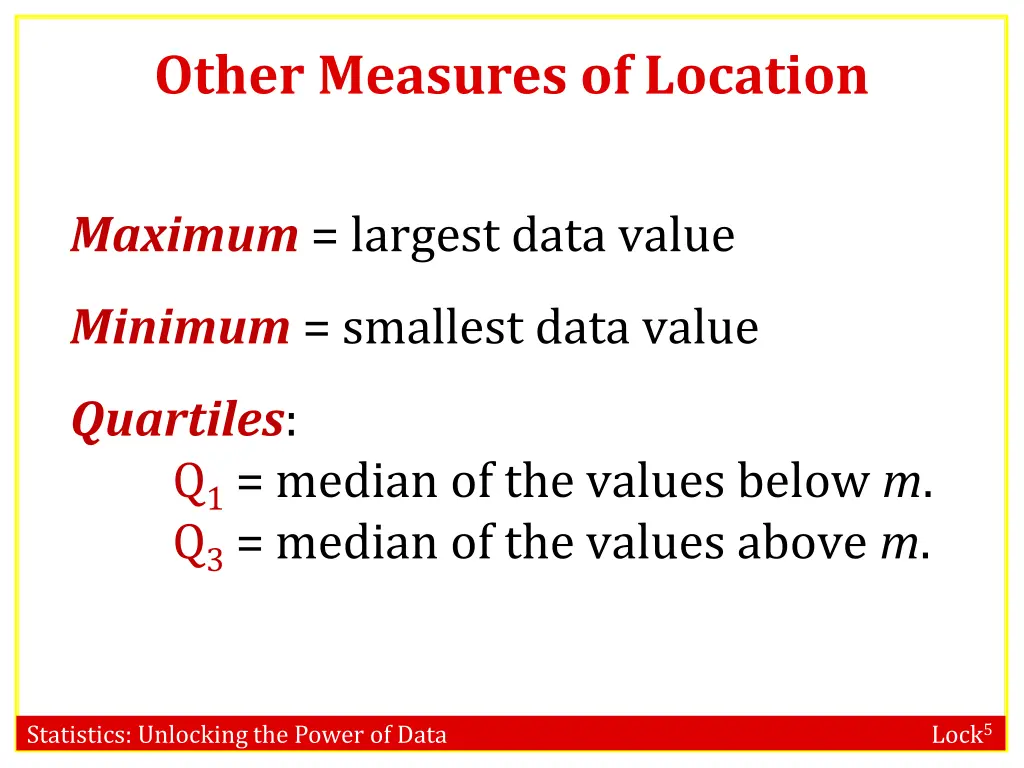 Other Measures of Location

Maximum = largest data value

Minimum = smallest data value

Quartiles:

$Q_1$ = median of the values below $m$.

$Q_3$ = median of the values above $m$.

Statistics: Unlocking the Power of Data

Lock$^5$